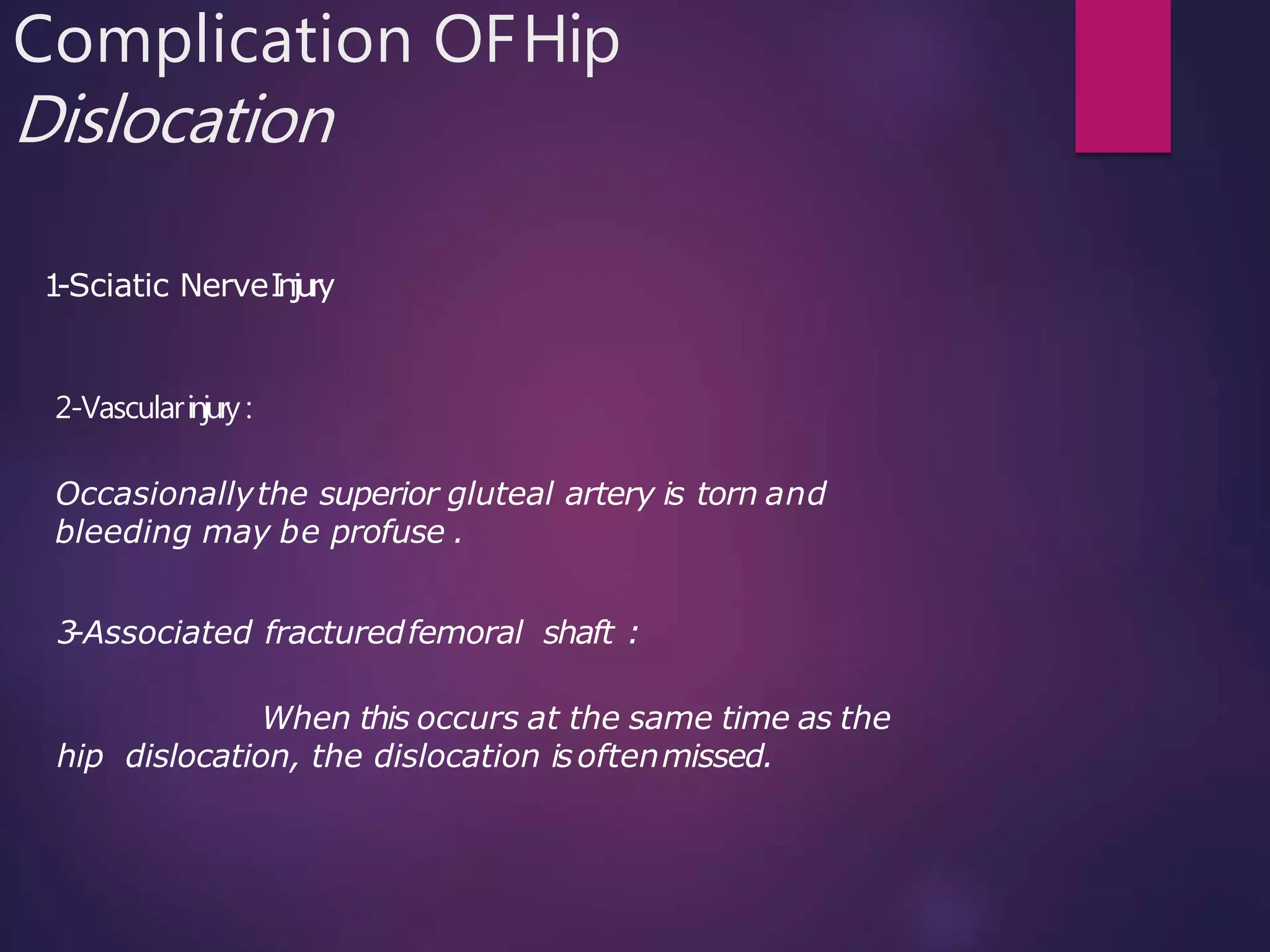 Complication OF Hip Dislocation

1-Sciatic Nerve Injury

2-Vascular injury :

Occasionally the superior gluteal artery is torn and bleeding may be profuse .

3-Associated fractured femoral shaft :

When this occurs at the same time as the hip dislocation, the dislocation is often missed.